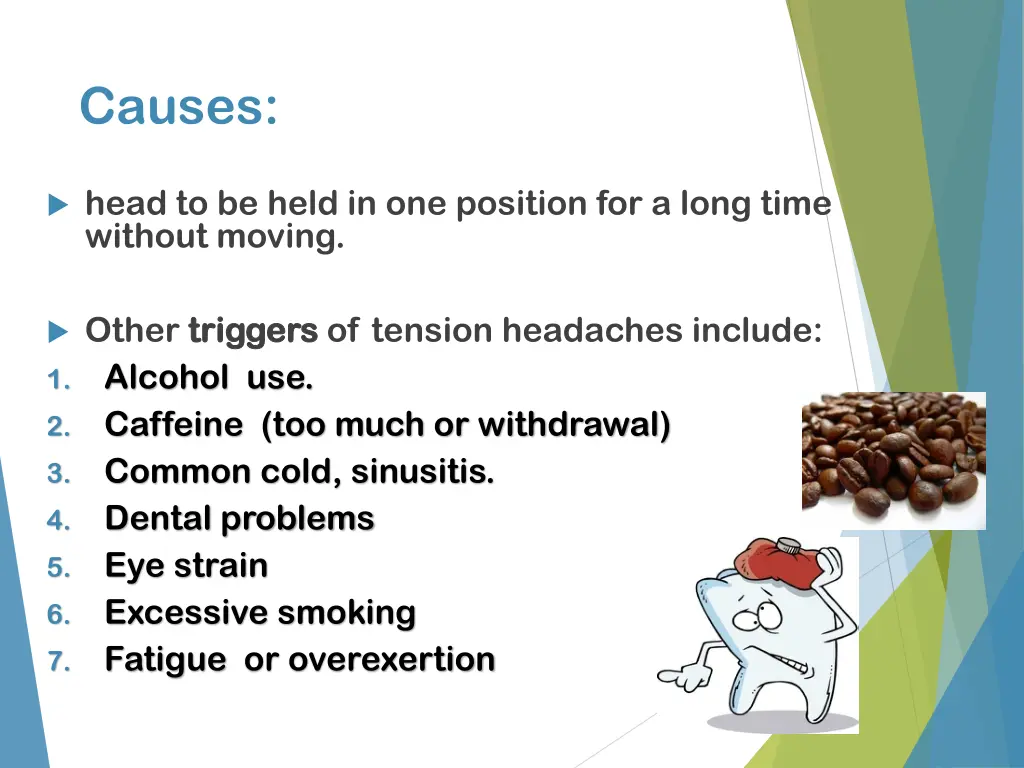 Causes:

head to be held in one position for a long time without moving.

Other triggers of tension headaches include:
1. Alcohol use.
2. Caffeine (too much or withdrawal)
3. Common cold, sinusitis.
4. Dental problems
5. Eye strain
6. Excessive smoking
7. Fatigue or overexertion